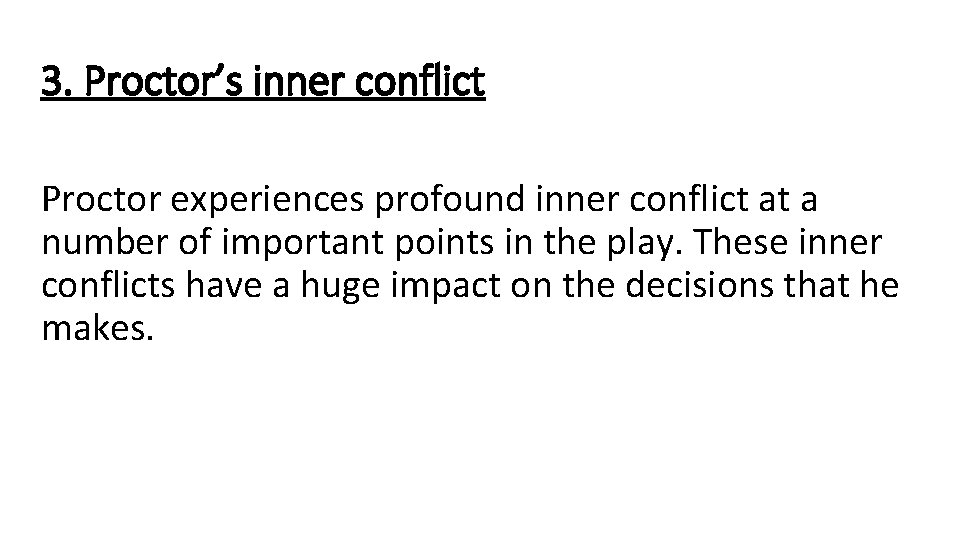 3. Proctor's inner conflict

Proctor experiences profound inner conflict at a number of important points in the play. These inner conflicts have a huge impact on the decisions that he makes.